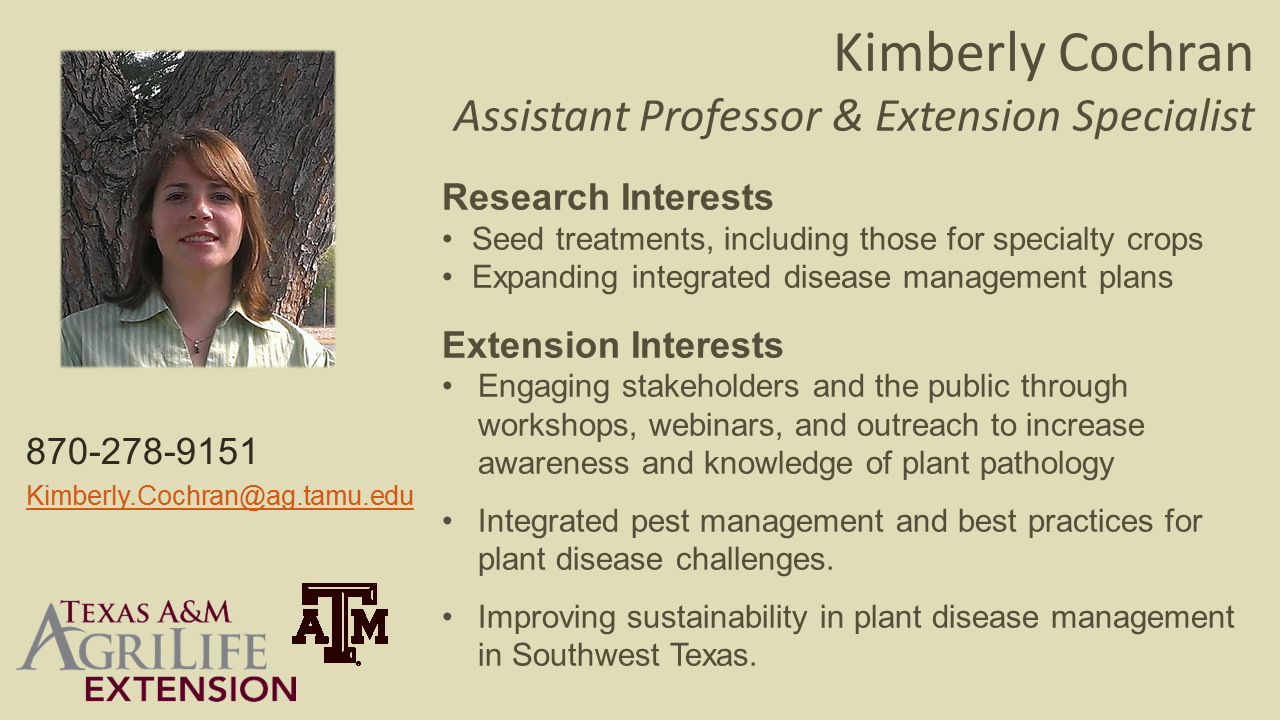 Kimberly Cochran
Assistant Professor & Extension Specialist

Research Interests
• Seed treatments, including those for specialty crops
• Expanding integrated disease management plans

Extension Interests
• Engaging stakeholders and the public through workshops, webinars, and outreach to increase awareness and knowledge of plant pathology

• Integrated pest management and best practices for plant disease challenges.

• Improving sustainability in plant disease management in Southwest Texas.

870-278-9151
Kimberly.Cochran@ag.tamu.edu

TEXAS A&M
AGRILIFE
EXTENSION

ATM